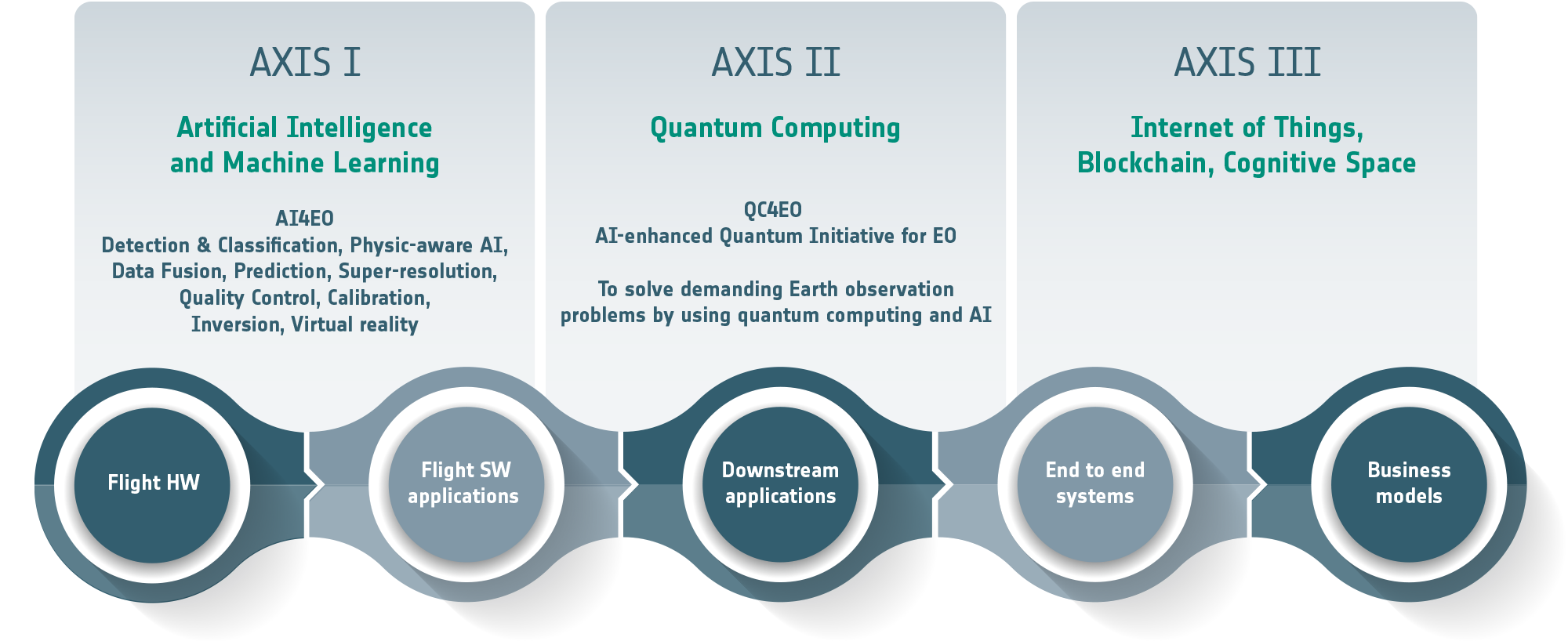 AXIS I

Artificial Intelligence and Machine Learning

AI4EO
Detection & Classification, Physic-aware AI, Data Fusion, Prediction, Super-resolution, Quality Control, Calibration, Inversion, Virtual reality

AXIS II

Quantum Computing

QC4EO
AI-enhanced Quantum Initiative for EO

To solve demanding Earth observation problems by using quantum computing and AI

AXIS III

Internet of Things, Blockchain, Cognitive Space

Flight HW

Flight SW applications

Downstream applications

End to end systems

Business models